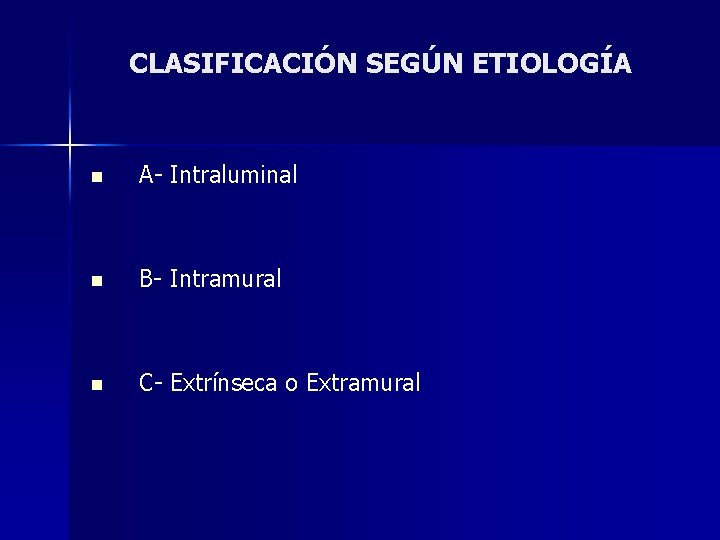 CLASIFICACIÓN SEGÚN ETIOLOGÍA

• A- Intraluminal

• B- Intramural

• C- Extrínseca o Extramural